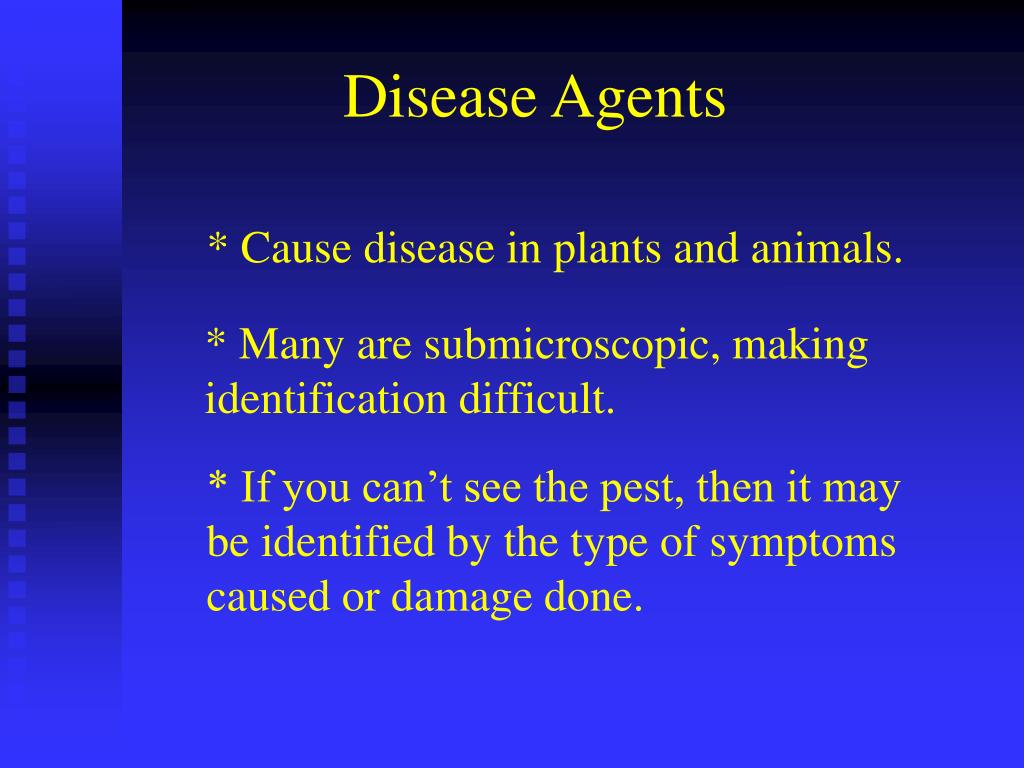 Disease Agents

* Cause disease in plants and animals.

* Many are submicroscopic, making identification difficult.

* If you can’t see the pest, then it may be identified by the type of symptoms caused or damage done.